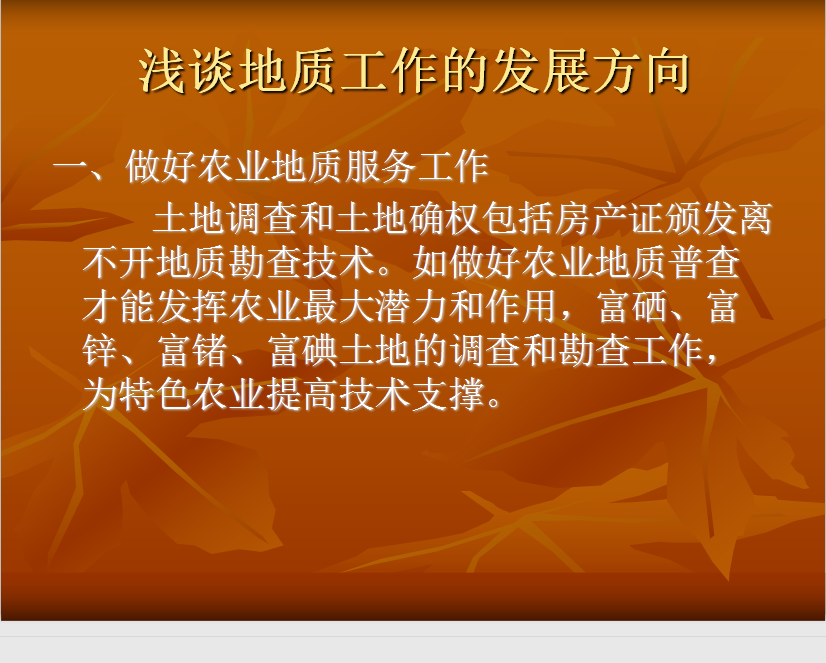 浅谈地质工作的发展方向

一、做好农业地质服务工作

土地调查和土地确权包括房产证颁发离不开地质勘查技术。如做好农业地质普查才能发挥农业最大潜力和作用，富硒、富锌、富锗、富碘土地的调查和勘查工作，为特色农业提高技术支撑。